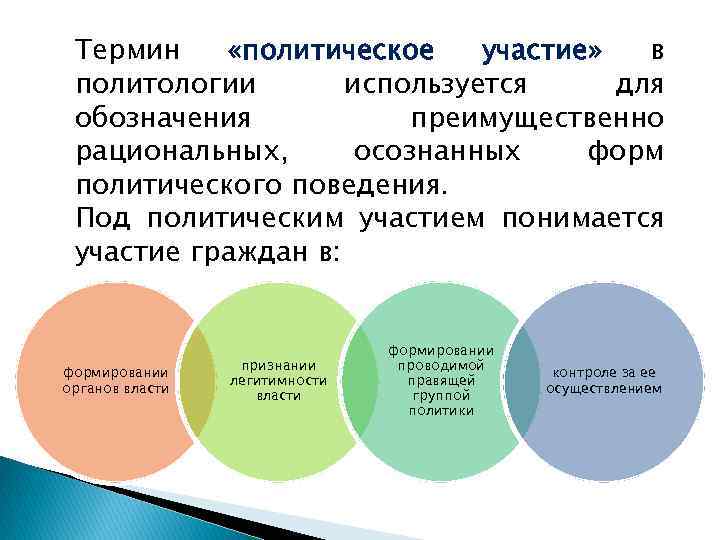 Термин «политическое участие» в политологии используется для обозначения преимущественно рациональных, осознанных форм политического поведения.
Под политическим участием понимается участие граждан в:

формировании органов власти

признании легитимности власти

формировании проводимой правящей группой политики

контроле за ее осуществлением